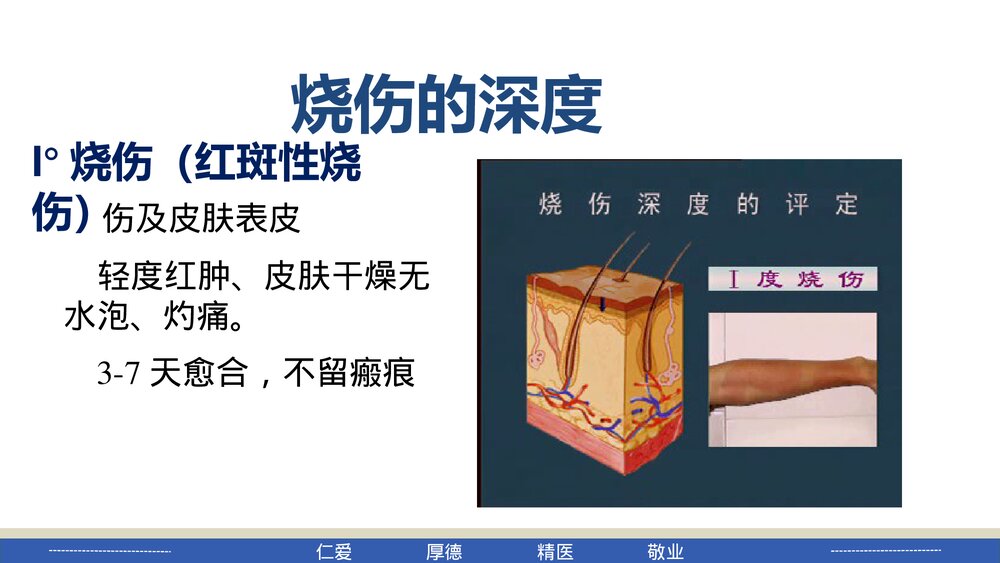 烧伤的深度

I° 烧伤（红斑性烧伤）伤及皮肤表皮

轻度红肿、皮肤干燥无水泡、灼痛。

3-7 天愈合，不留瘢痕

烧伤深度的评定

I 度烧伤

仁爱 厚德 精医 敬业